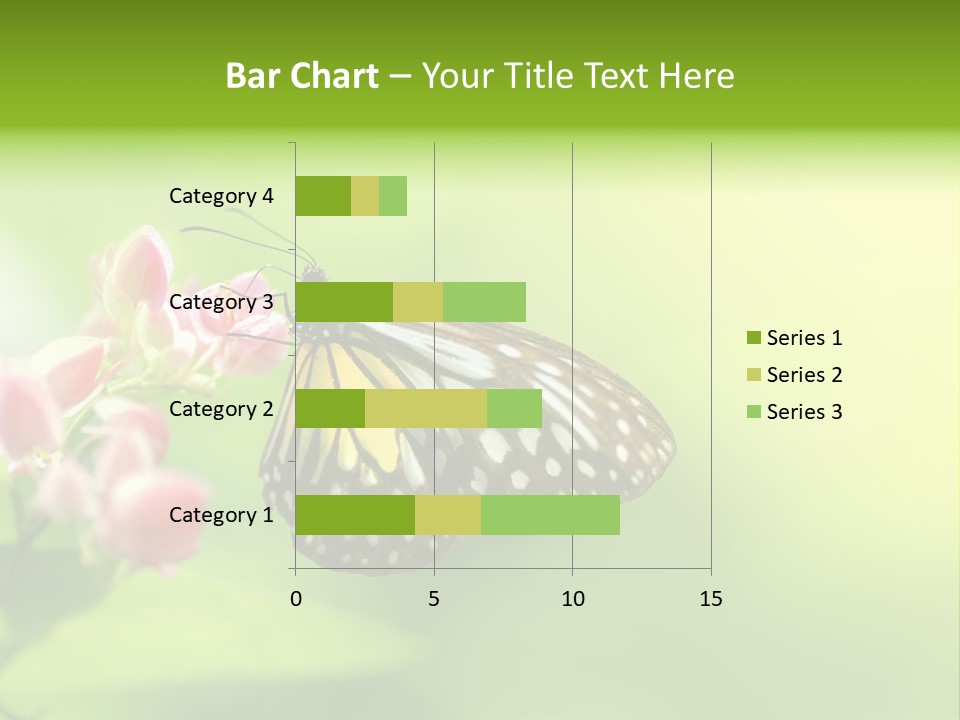 Bar Chart – Your Title Text Here

Category 4
Category 3
Category 2
Category 1

0
5
10
15

Series 1
Series 2
Series 3